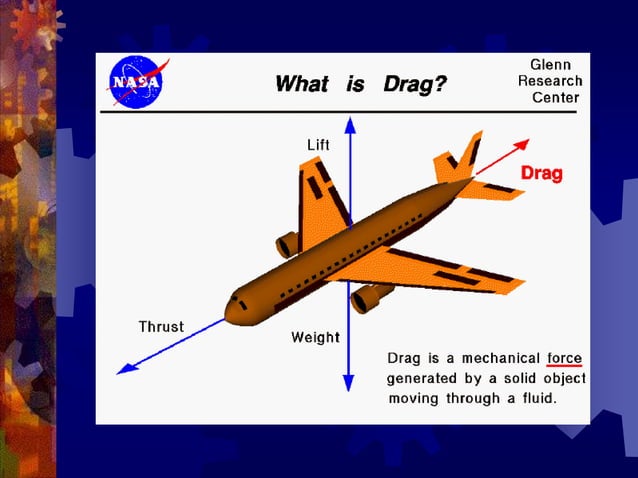 NASA

What is Drag?

Glenn Research Center

Lift

Drag

Thrust

Weight

Drag is a mechanical force generated by a solid object moving through a fluid.